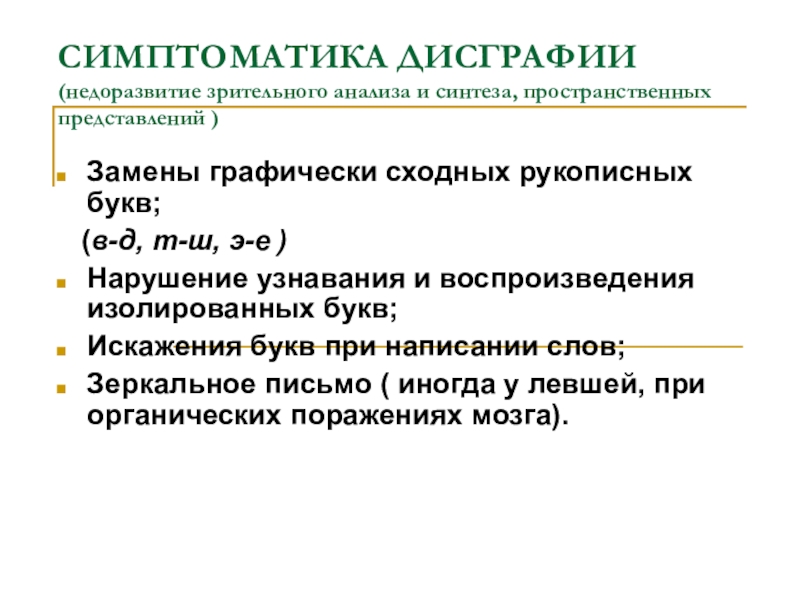 СИМПТОМАТИКА ДИСГРАФИИ
(недоразвитие зрительного анализа и синтеза, пространственных представлений )

Замены графически сходных рукописных букв;
(в-д, т-ш, э-е )

Нарушение узнавания и воспроизведения изолированных букв;

Искажения букв при написании слов;

Зеркальное письмо ( иногда у левшей, при органических поражениях мозга).